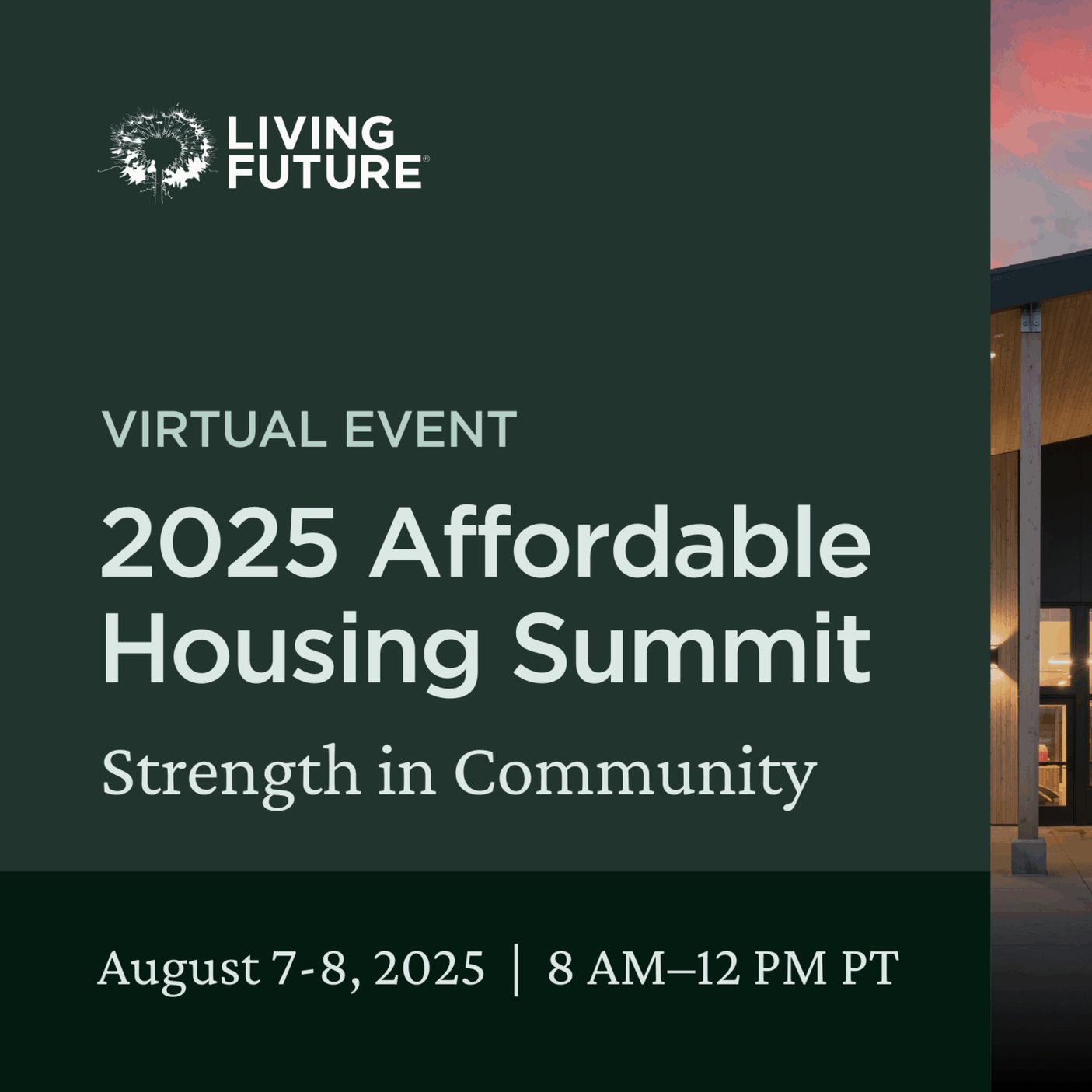 LIVING FUTURE®

VIRTUAL EVENT

2025 Affordable Housing Summit

Strength in Community

August 7-8, 2025 | 8 AM–12 PM PT